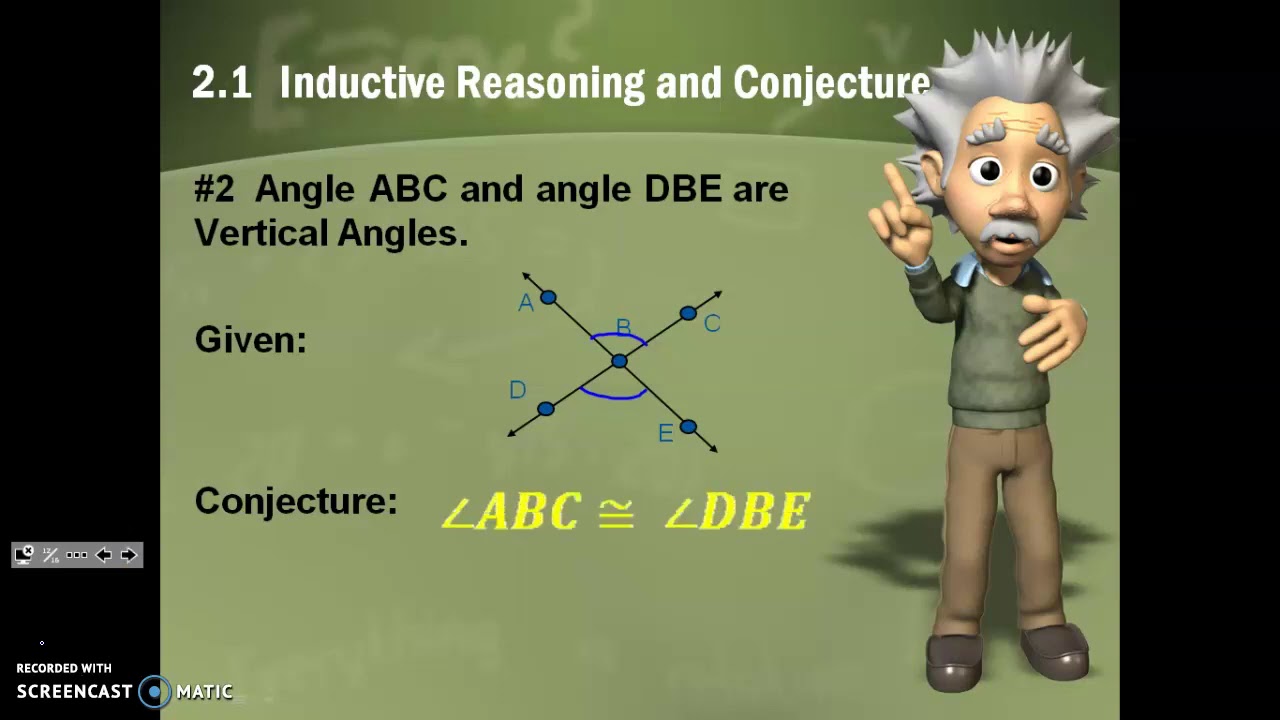 2.1 Inductive Reasoning and Conjecture

#2 Angle ABC and angle DBE are Vertical Angles.

Given:

A B C D E

Conjecture: $\angle ABC \cong \angle DBE$

RECORDED WITH SCREENCAST MATIC